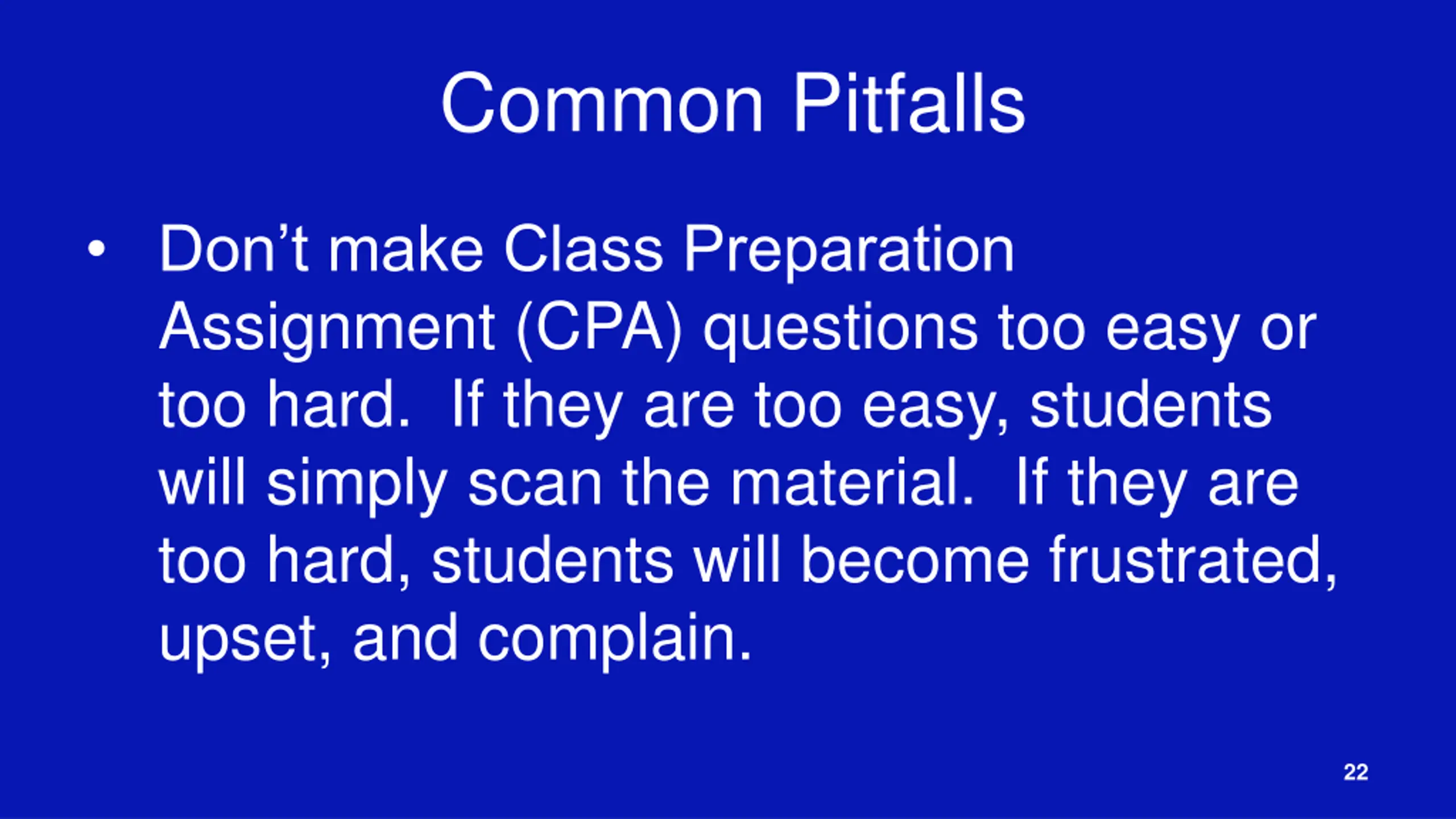 Common Pitfalls

• Don’t make Class Preparation Assignment (CPA) questions too easy or too hard.  If they are too easy, students will simply scan the material.  If they are too hard, students will become frustrated, upset, and complain.

22